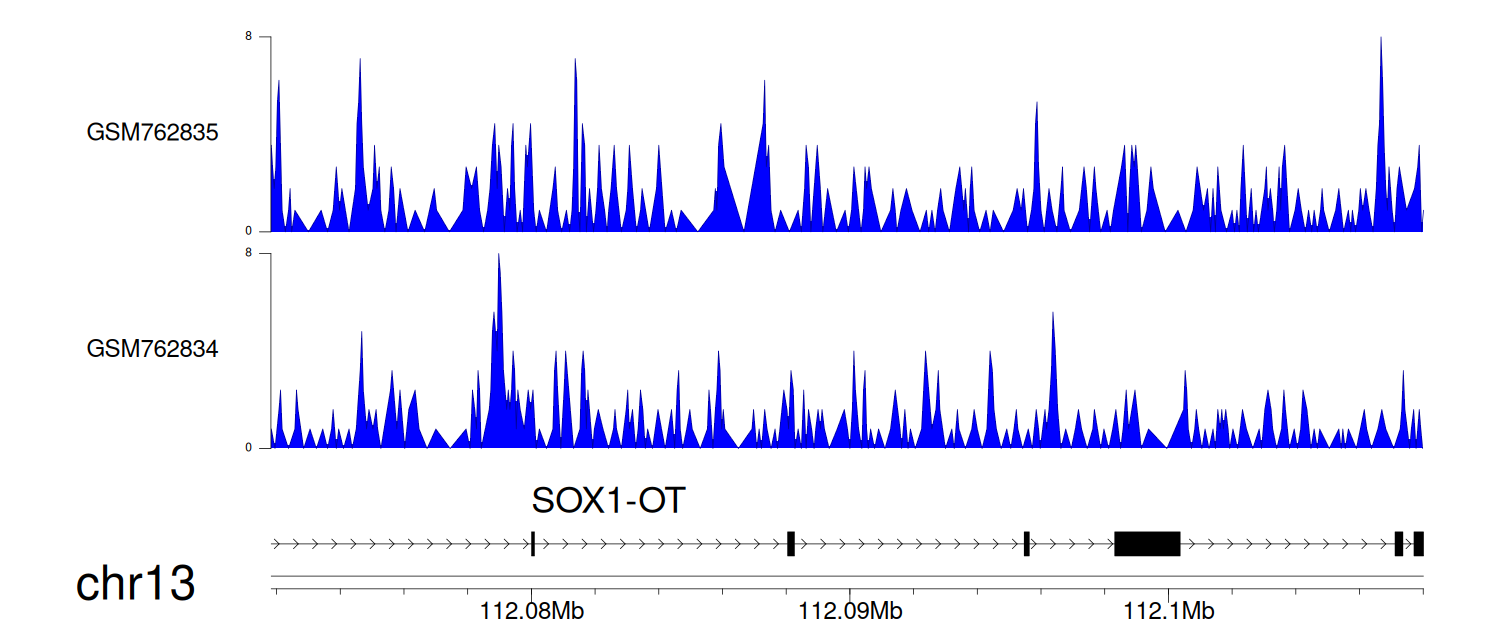 8
GSM762835
0
8
GSM762834
0
SOX1-OT
chr13
112.08Mb
112.09Mb
112.1Mb